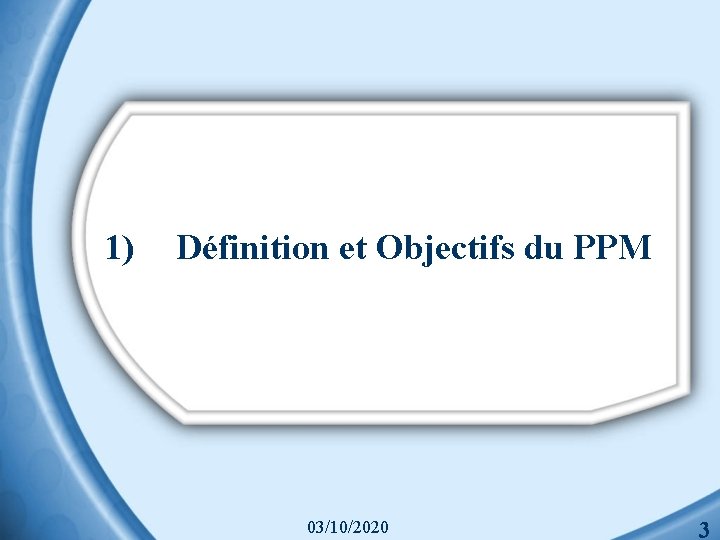 1) Définition et Objectifs du PPM

03/10/2020

3